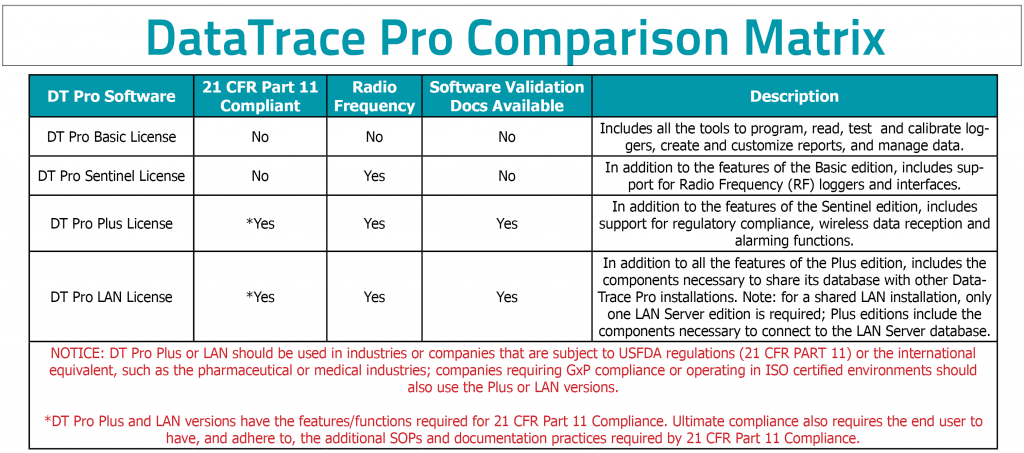 DataTrace Pro Comparison Matrix

| DT Pro Software | 21 CFR Part 11 Compliant | Radio Frequency | Software Validation Docs Available | Description |
|---|---|---|---|---|
| DT Pro Basic License | No | No | No | Includes all the tools to program, read, test and calibrate loggers, create and customize reports, and manage data. |
| DT Pro Sentinel License | No | Yes | No | In addition to the features of the Basic edition, includes support for Radio Frequency (RF) loggers and interfaces. |
| DT Pro Plus License | *Yes | Yes | Yes | In addition to the features of the Sentinel edition, includes support for regulatory compliance, wireless data reception and alarming functions. |
| DT Pro LAN License | *Yes | Yes | Yes | In addition to all the features of the Plus edition, includes the components necessary to share its database with other DataTrace Pro installations. Note: for a shared LAN installation, only one LAN Server edition is required; Plus editions include the components necessary to connect to the LAN Server database. |

NOTICE: DT Pro Plus or LAN should be used in industries or companies that are subject to USFDA regulations (21 CFR PART 11) or the international equivalent, such as the pharmaceutical or medical industries; companies requiring GxP compliance or operating in ISO certified environments should also use the Plus or LAN versions.

*DT Pro Plus and LAN versions have the features/functions required for 21 CFR Part 11 Compliance. Ultimate compliance also requires the end user to have, and adhere to, the additional SOPs and documentation practices required by 21 CFR Part 11 Compliance.